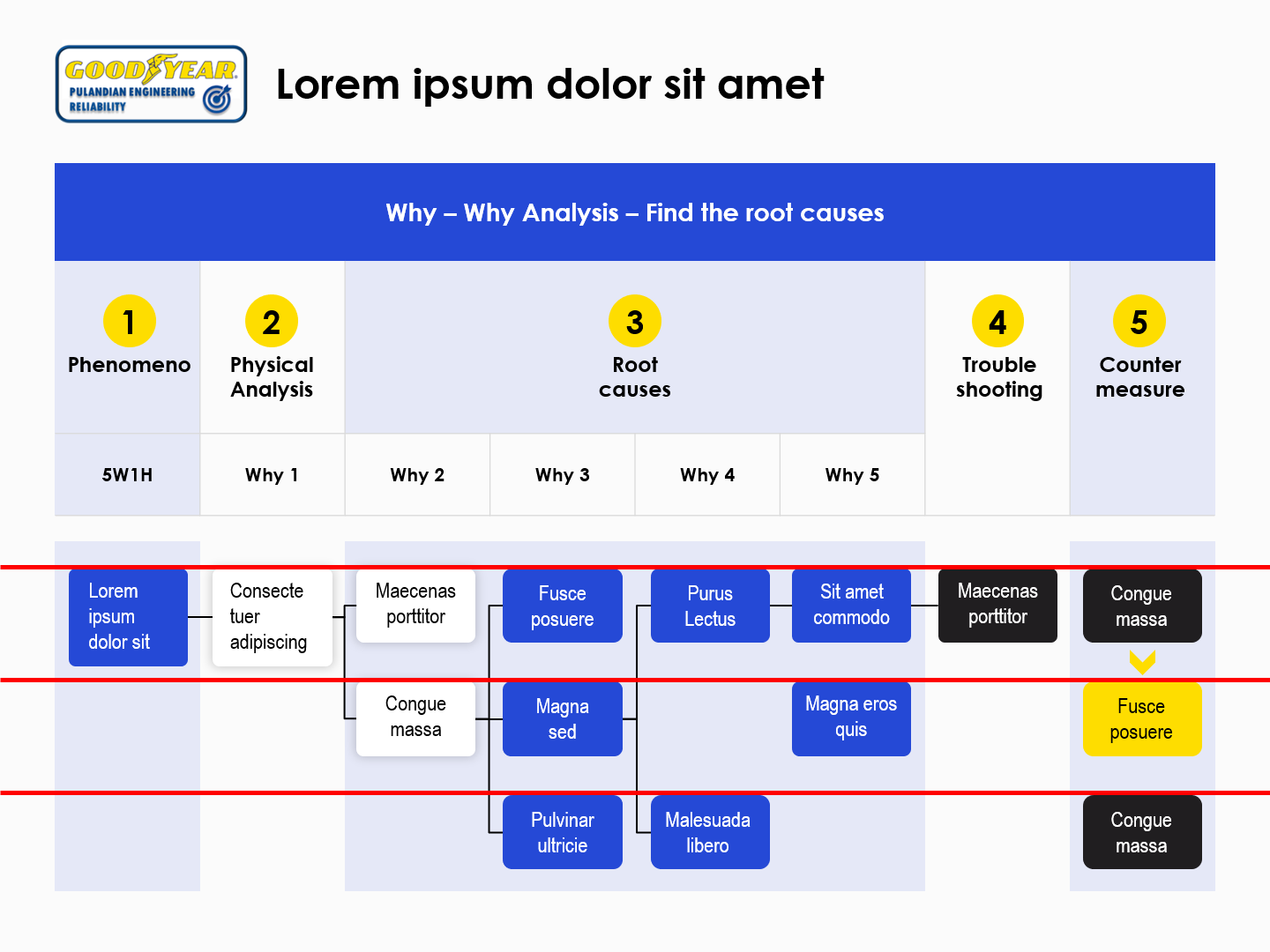 GOODYEAR
PULANDIAN ENGINEERING
RELIABILITY

Lorem ipsum dolor sit amet

Why – Why Analysis – Find the root causes

1 Phenomeno

2 Physical Analysis

3 Root causes

4 Trouble shooting

5 Counter measure

5W1H

Why 1

Why 2

Why 3

Why 4

Why 5

Lorem ipsum dolor sit

Consectetuer adipiscing

Maecenas porttitor

Fusce posuere

Purus Lectus

Sit amet commodo

Maecenas porttitor

Congue massa

Congue massa

Magna sed

Magna eros quis

Fusce posuere

Pulvinar ultricie

Malesuada libero

Congue massa